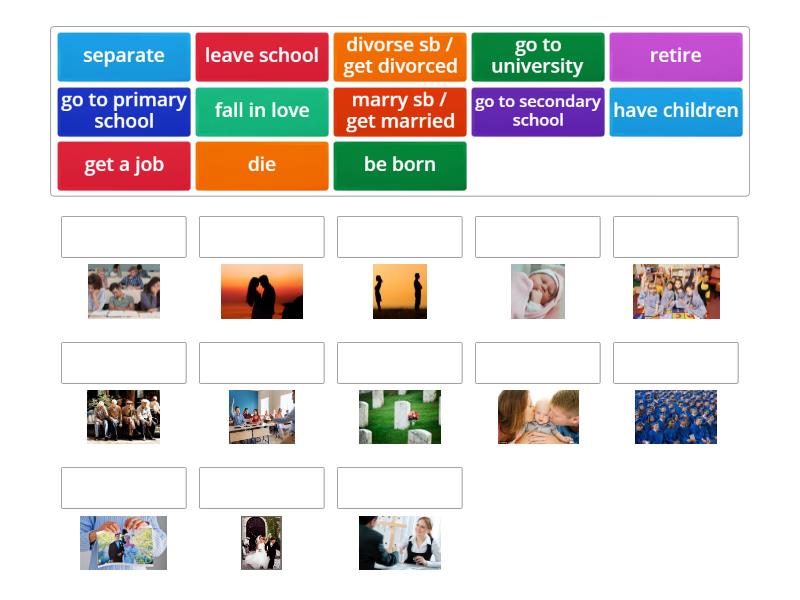 separate
leave school
divorse sb / get divorced
go to university
retire
go to primary school
fall in love
marry sb / get married
go to secondary school
have children
get a job
die
be born